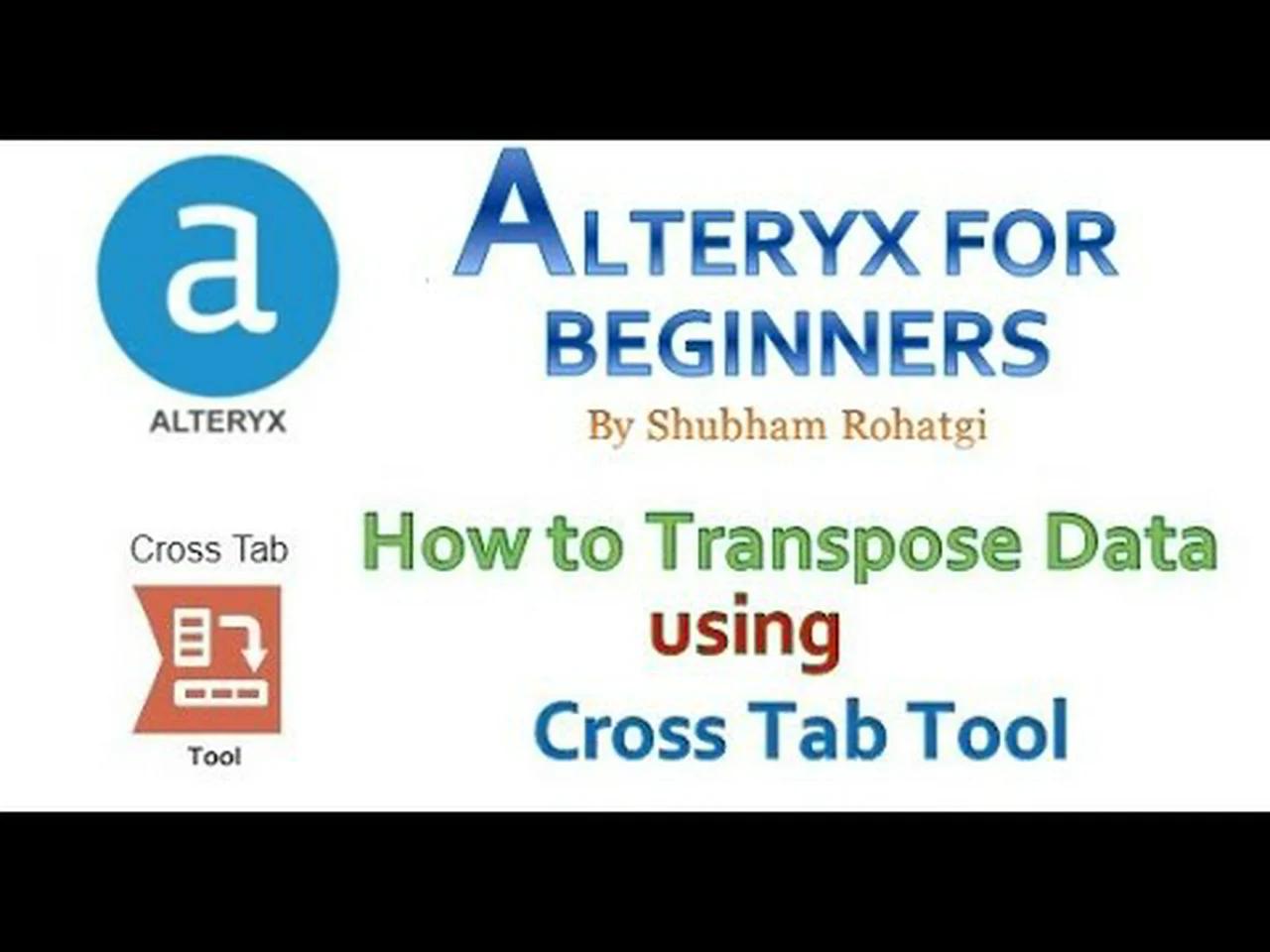 a
ALTERYX

ALTERYX FOR BEGINNERS
By Shubham Rohatgi

Cross Tab
Tool

How to Transpose Data
using
Cross Tab Tool